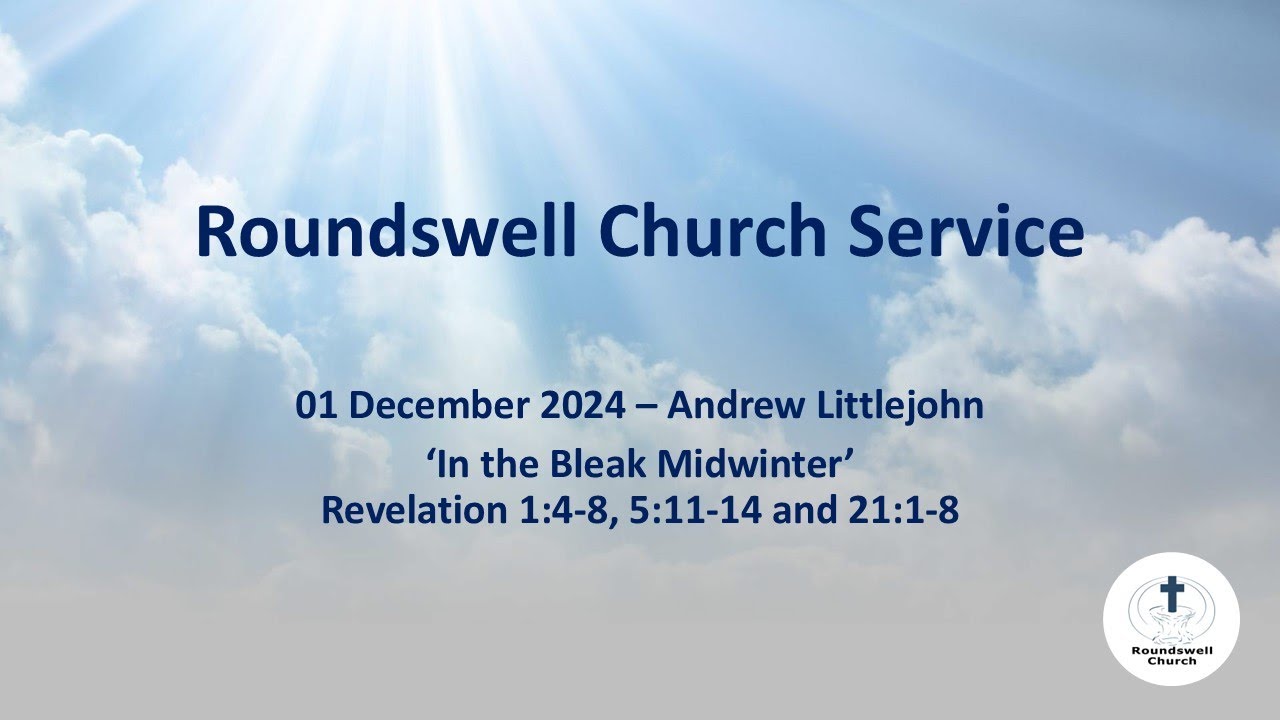 Roundswell Church Service

01 December 2024 – Andrew Littlejohn

‘In the Bleak Midwinter’
Revelation 1:4-8, 5:11-14 and 21:1-8

Roundswell Church